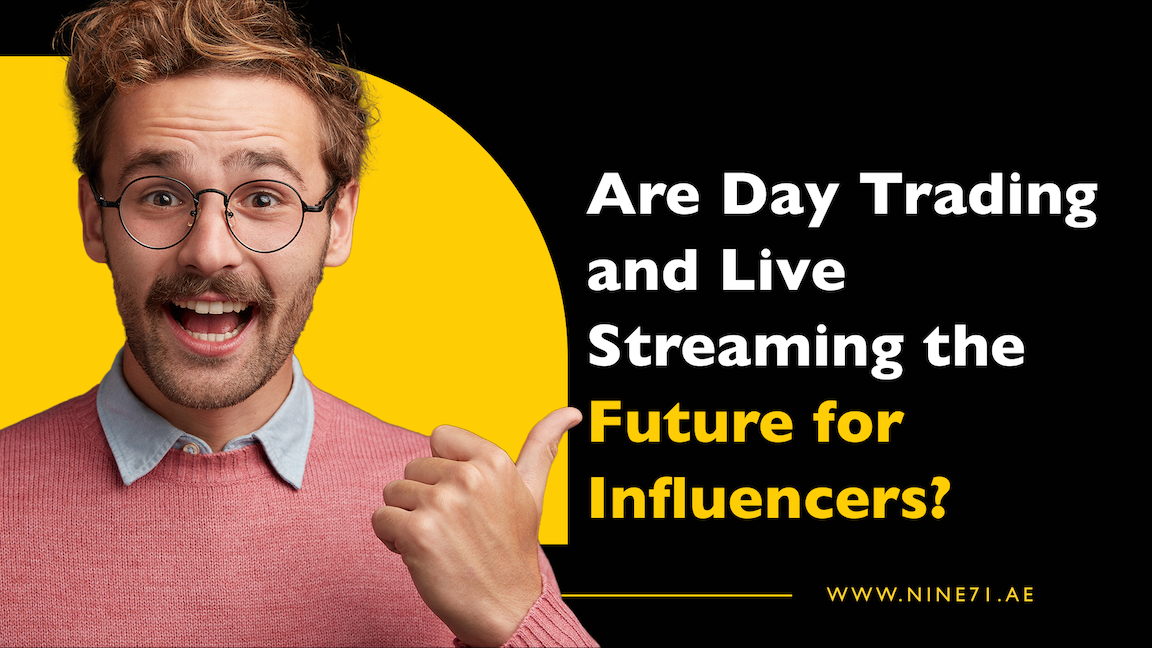 Are Day Trading and Live Streaming the Future for Influencers?

WWW.NINE71.AE